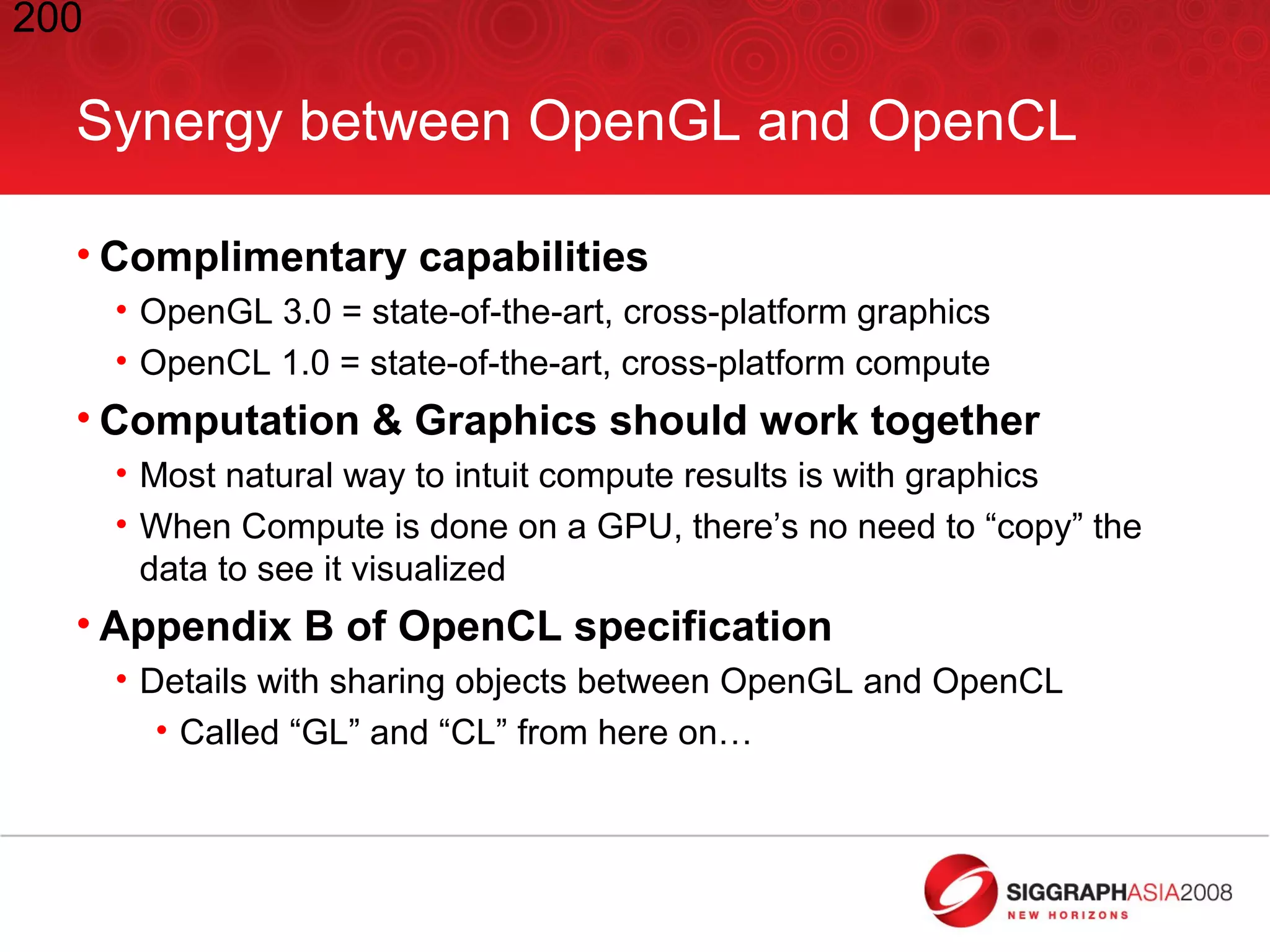 200

Synergy between OpenGL and OpenCL

• Complimentary capabilities
  • OpenGL 3.0 = state-of-the-art, cross-platform graphics
  • OpenCL 1.0 = state-of-the-art, cross-platform compute
• Computation & Graphics should work together
  • Most natural way to intuit compute results is with graphics
  • When Compute is done on a GPU, there’s no need to “copy” the data to see it visualized
• Appendix B of OpenCL specification
  • Details with sharing objects between OpenGL and OpenCL
    • Called “GL” and “CL” from here on…

SIGGRAPHASIA2008
NEW HORIZONS